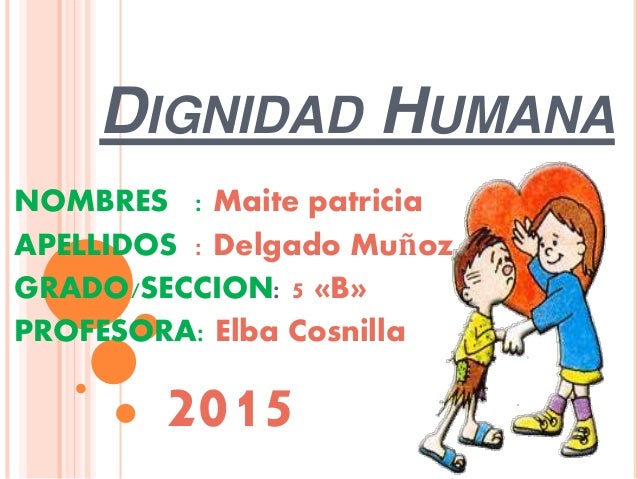 DIGNIDAD HUMANA

NOMBRES : Maite patricia
APELLIDOS : Delgado Muñoz
GRADO/SECCION: 5 «B»
PROFESORA: Elba Cosnilla

2015